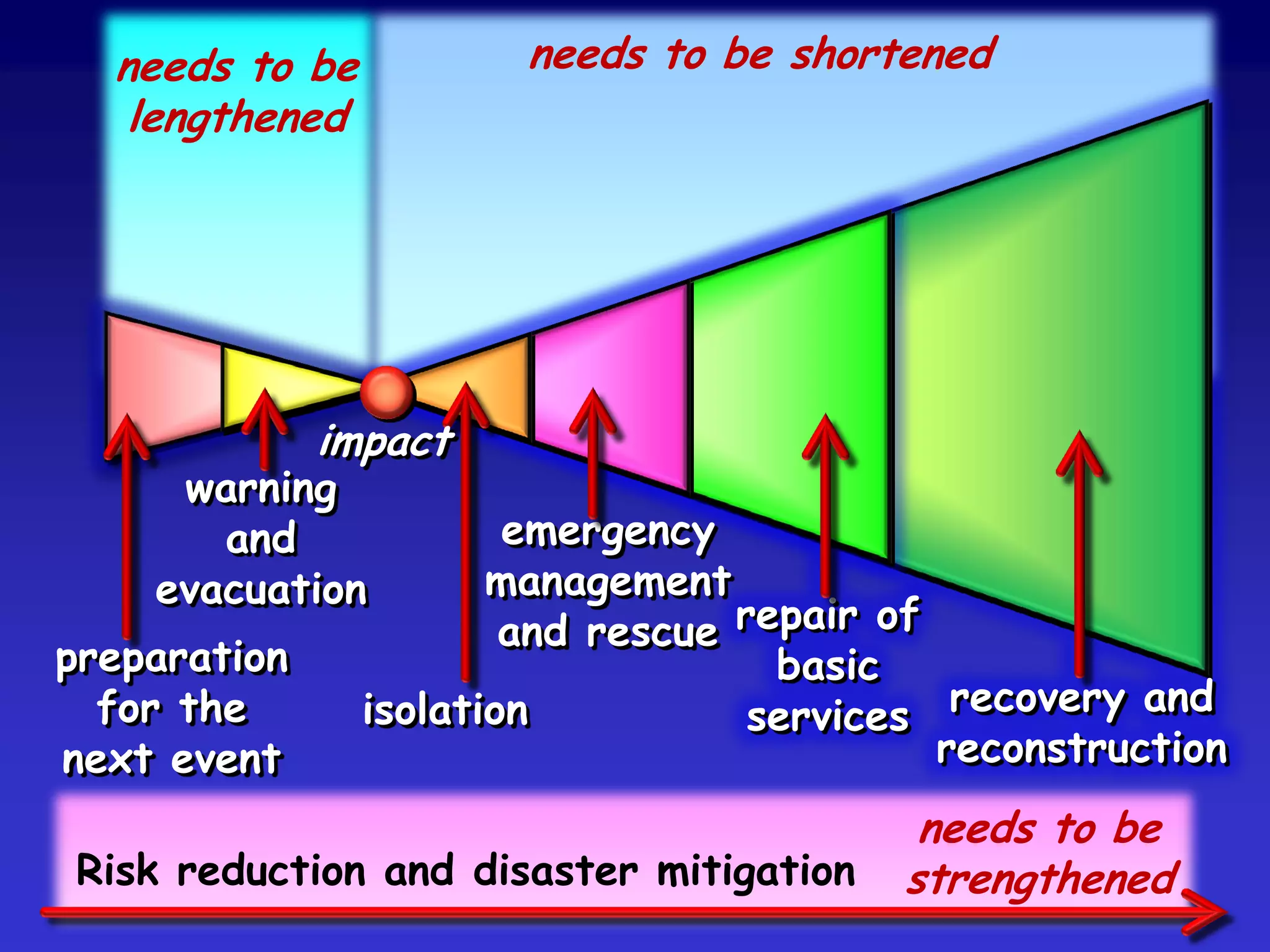 needs to be lengthened

needs to be shortened

impact

warning and evacuation

preparation for the next event

isolation

emergency management and rescue

repair of basic services

recovery and reconstruction

Risk reduction and disaster mitigation

needs to be strengthened